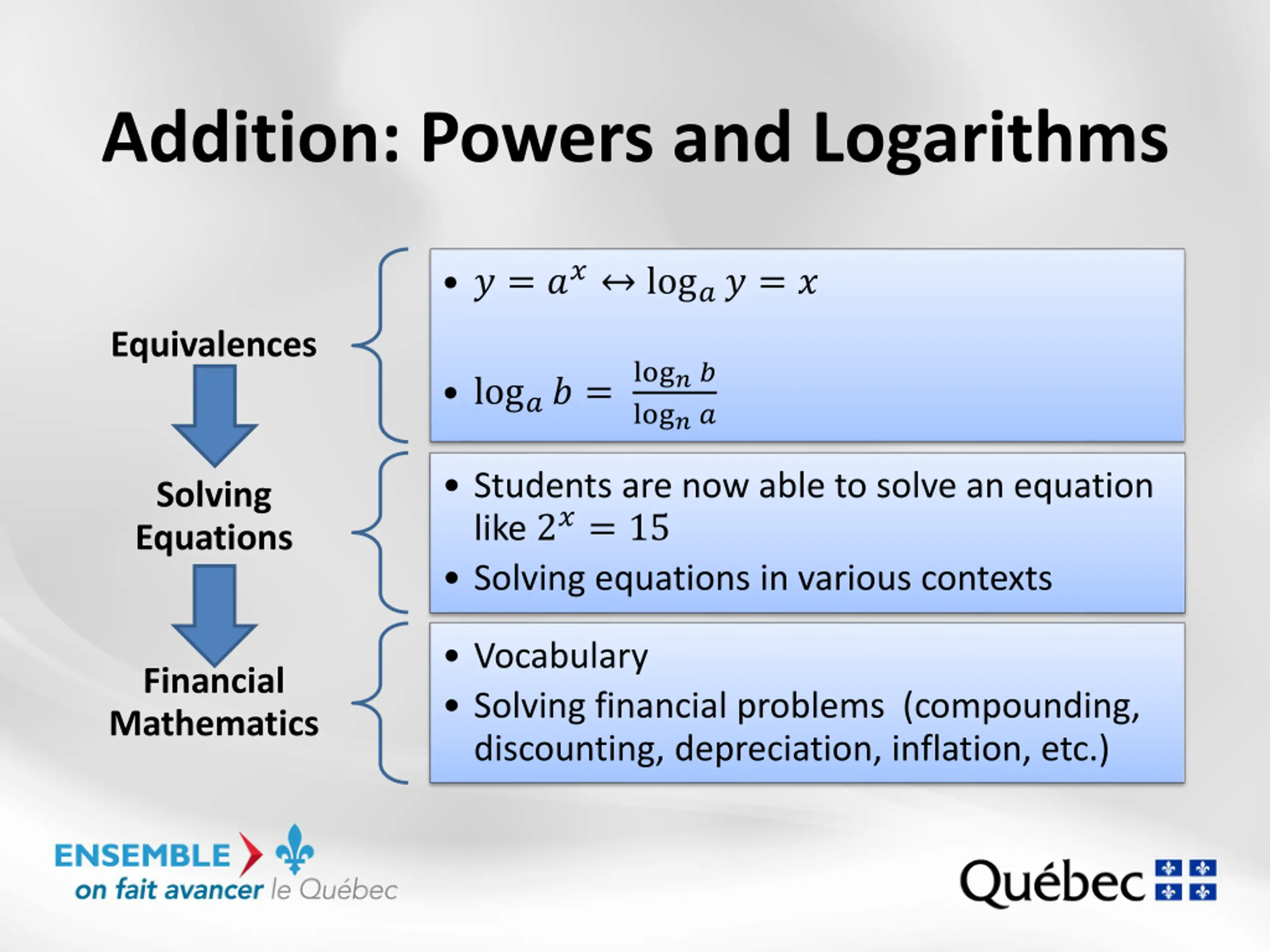 Addition: Powers and Logarithms

Equivalences

Solving Equations

Financial Mathematics

• $y = a^x \leftrightarrow \log_a y = x$

• $\log_a b = \frac{\log_n b}{\log_n a}$

• Students are now able to solve an equation like $2^x = 15$
• Solving equations in various contexts

• Vocabulary
• Solving financial problems (compounding, discounting, depreciation, inflation, etc.)

ENSEMBLE
on fait avancer le Québec

Québec